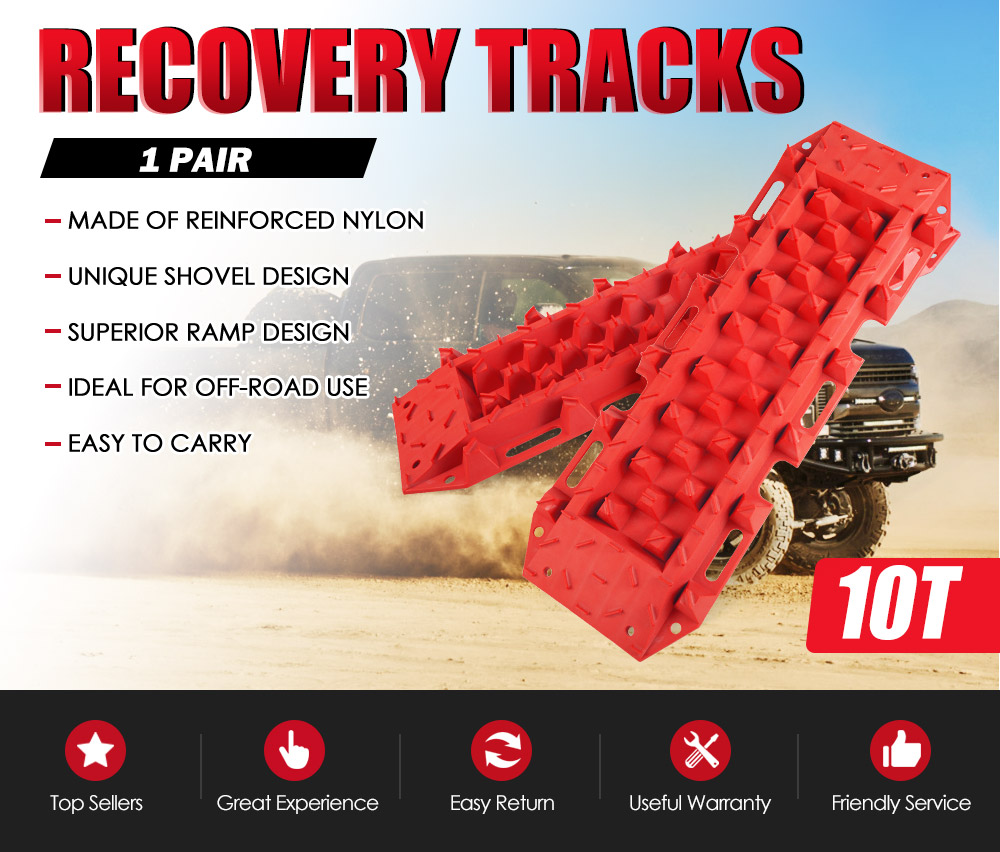 RECOVERY TRACKS

1 PAIR

- MADE OF REINFORCED NYLON
- UNIQUE SHOVEL DESIGN
- SUPERIOR RAMP DESIGN
- IDEAL FOR OFF-ROAD USE
- EASY TO CARRY

10T

Top Sellers

Great Experience

Easy Return

Useful Warranty

Friendly Service